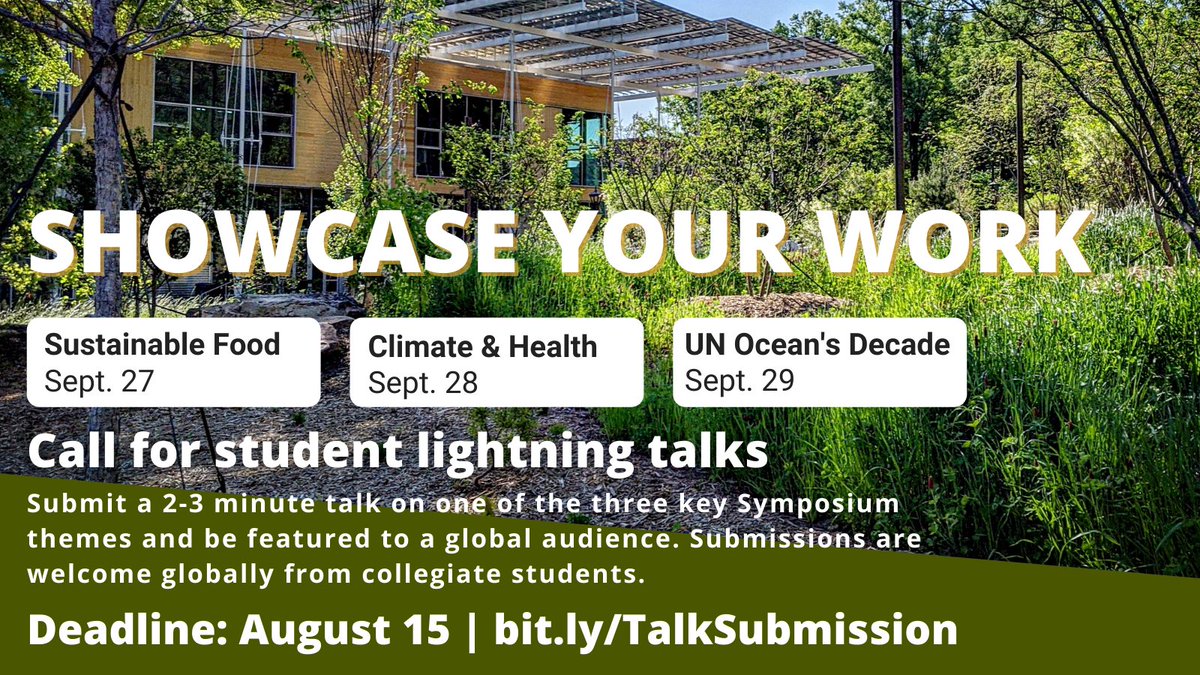 SHOWCASE YOUR WORK

Sustainable Food
Sept. 27

Climate & Health
Sept. 28

UN Ocean's Decade
Sept. 29

Call for student lightning talks

Submit a 2-3 minute talk on one of the three key Symposium themes and be featured to a global audience. Submissions are welcome globally from collegiate students.

Deadline: August 15 | bit.ly/TalkSubmission